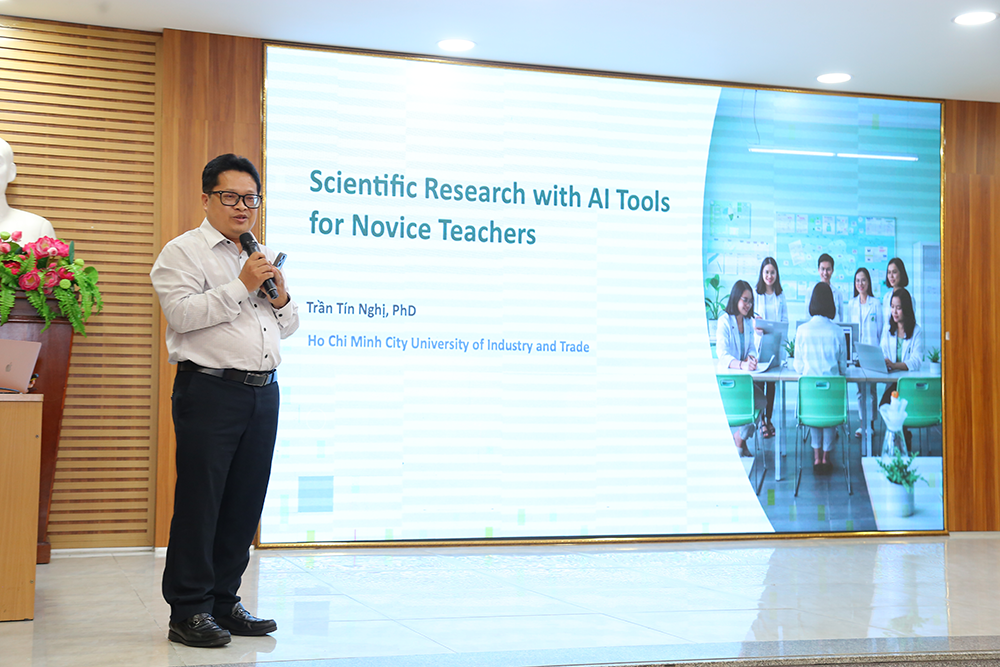 Scientific Research with AI Tools for Novice Teachers

Trần Tín Nghị, PhD

Ho Chi Minh City University of Industry and Trade